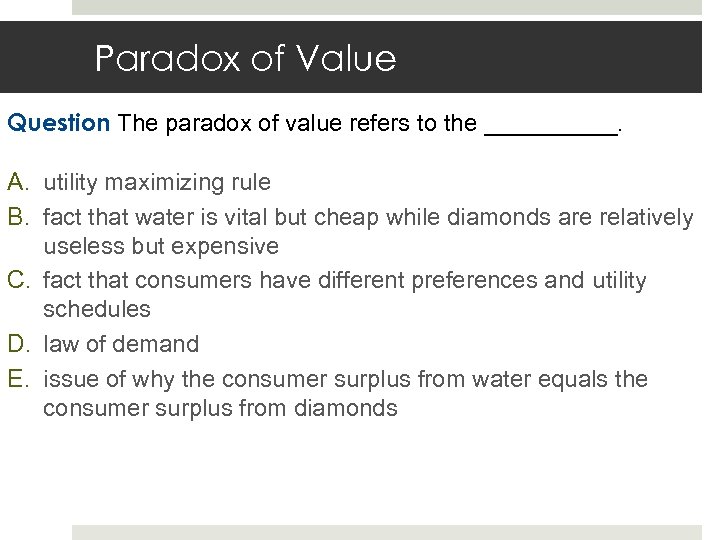 Paradox of Value

Question The paradox of value refers to the __________.

A. utility maximizing rule
B. fact that water is vital but cheap while diamonds are relatively useless but expensive
C. fact that consumers have different preferences and utility schedules
D. law of demand
E. issue of why the consumer surplus from water equals the consumer surplus from diamonds